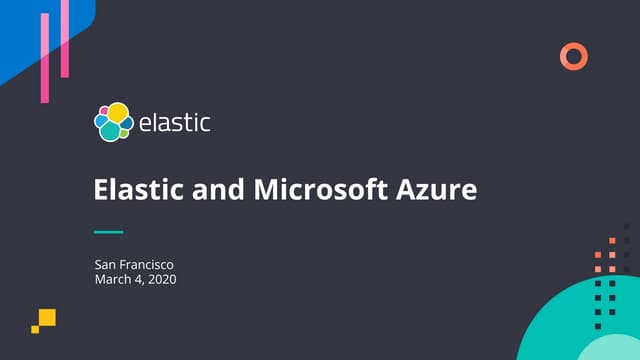 elastic

Elastic and Microsoft Azure

San Francisco
March 4, 2020